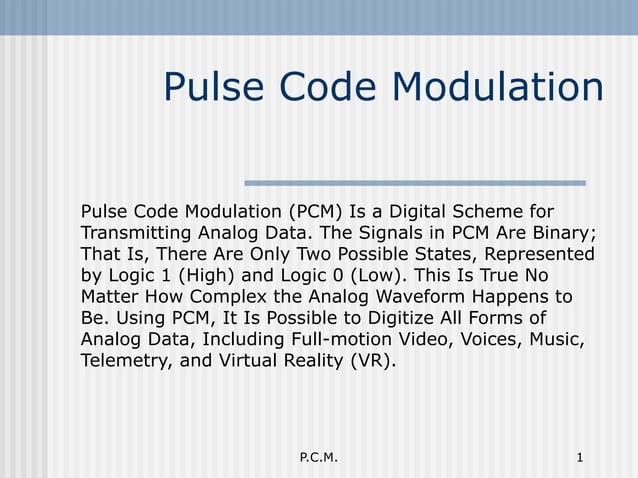 Pulse Code Modulation

Pulse Code Modulation (PCM) Is a Digital Scheme for Transmitting Analog Data. The Signals in PCM Are Binary; That Is, There Are Only Two Possible States, Represented by Logic 1 (High) and Logic 0 (Low). This Is True No Matter How Complex the Analog Waveform Happens to Be. Using PCM, It Is Possible to Digitize All Forms of Analog Data, Including Full-motion Video, Voices, Music, Telemetry, and Virtual Reality (VR).

P.C.M.

1